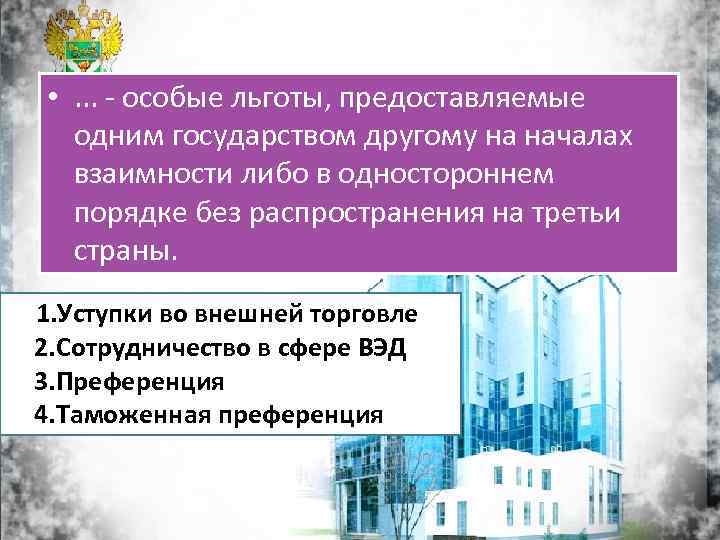 • ... - особые льготы, предоставляемые одним государством другому на началах взаимности либо в одностороннем порядке без распространения на третьи страны.

1.Уступки во внешней торговле
2.Сотрудничество в сфере ВЭД
3.Преференция
4.Таможенная преференция